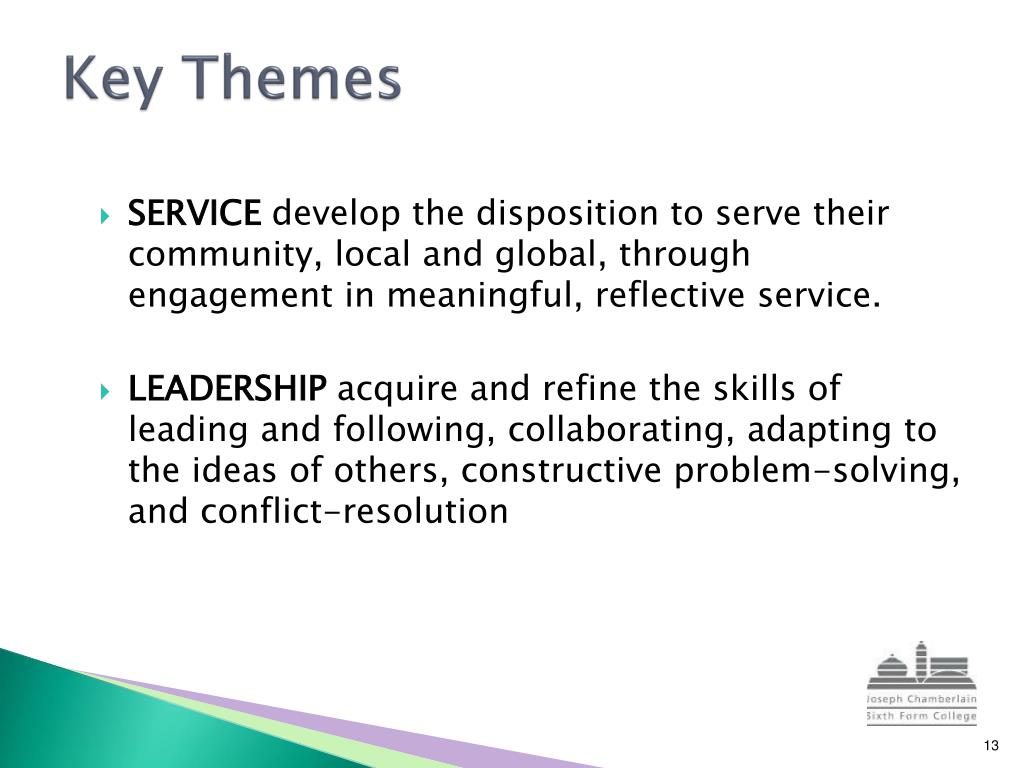 Key Themes

SERVICE develop the disposition to serve their community, local and global, through engagement in meaningful, reflective service.

LEADERSHIP acquire and refine the skills of leading and following, collaborating, adapting to the ideas of others, constructive problem-solving, and conflict-resolution

Joseph Chamberlain
Sixth Form College

13